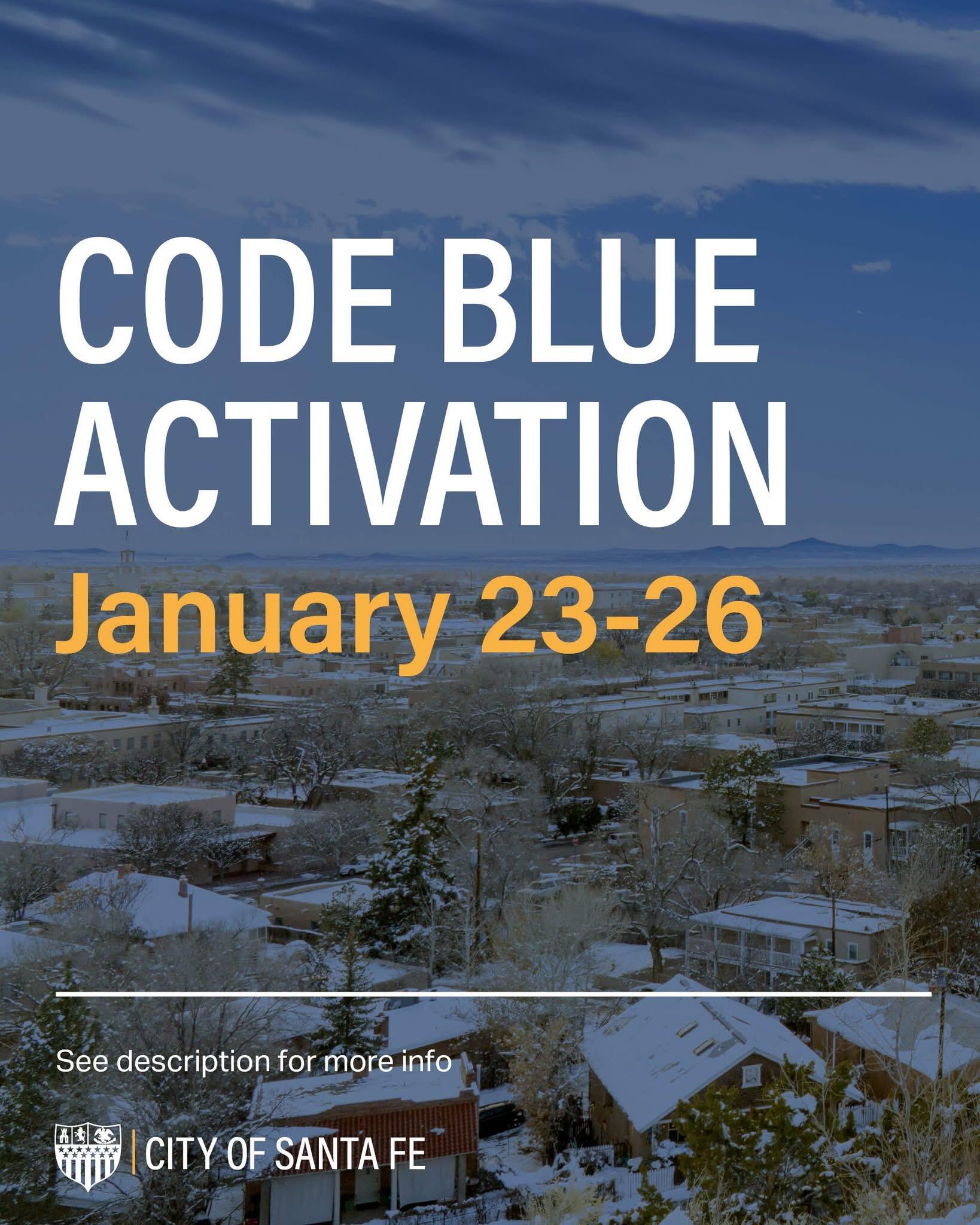 CODE BLUE ACTIVATION

January 23-26

See description for more info

CITY OF SANTA FE